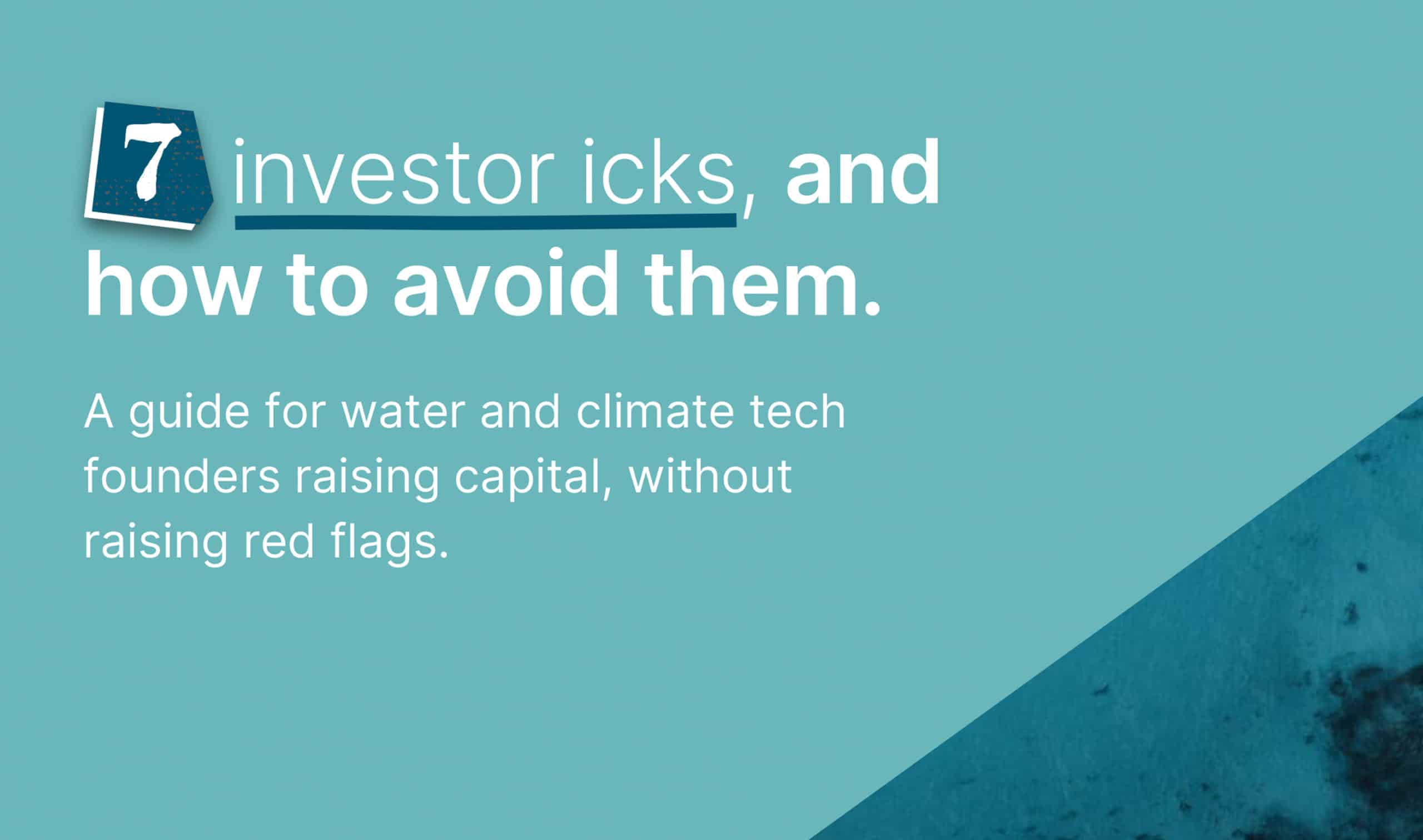 7 investor icks, and how to avoid them.

A guide for water and climate tech founders raising capital, without raising red flags.